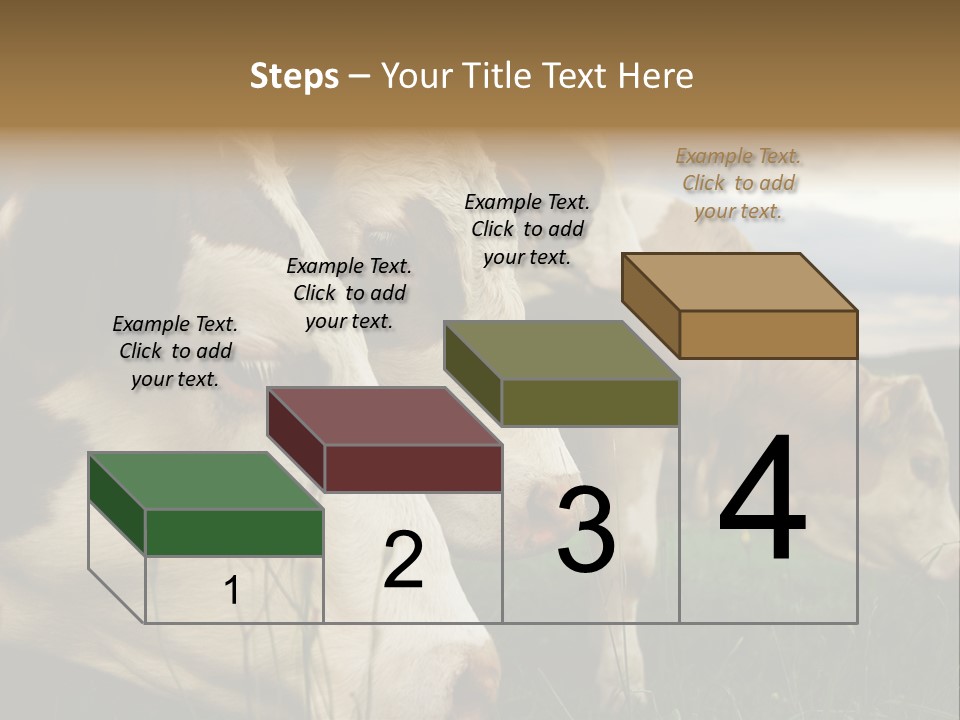 Steps – Your Title Text Here

Example Text. Click to add your text.

Example Text. Click to add your text.

Example Text. Click to add your text.

Example Text. Click to add your text.

1

2

3

4